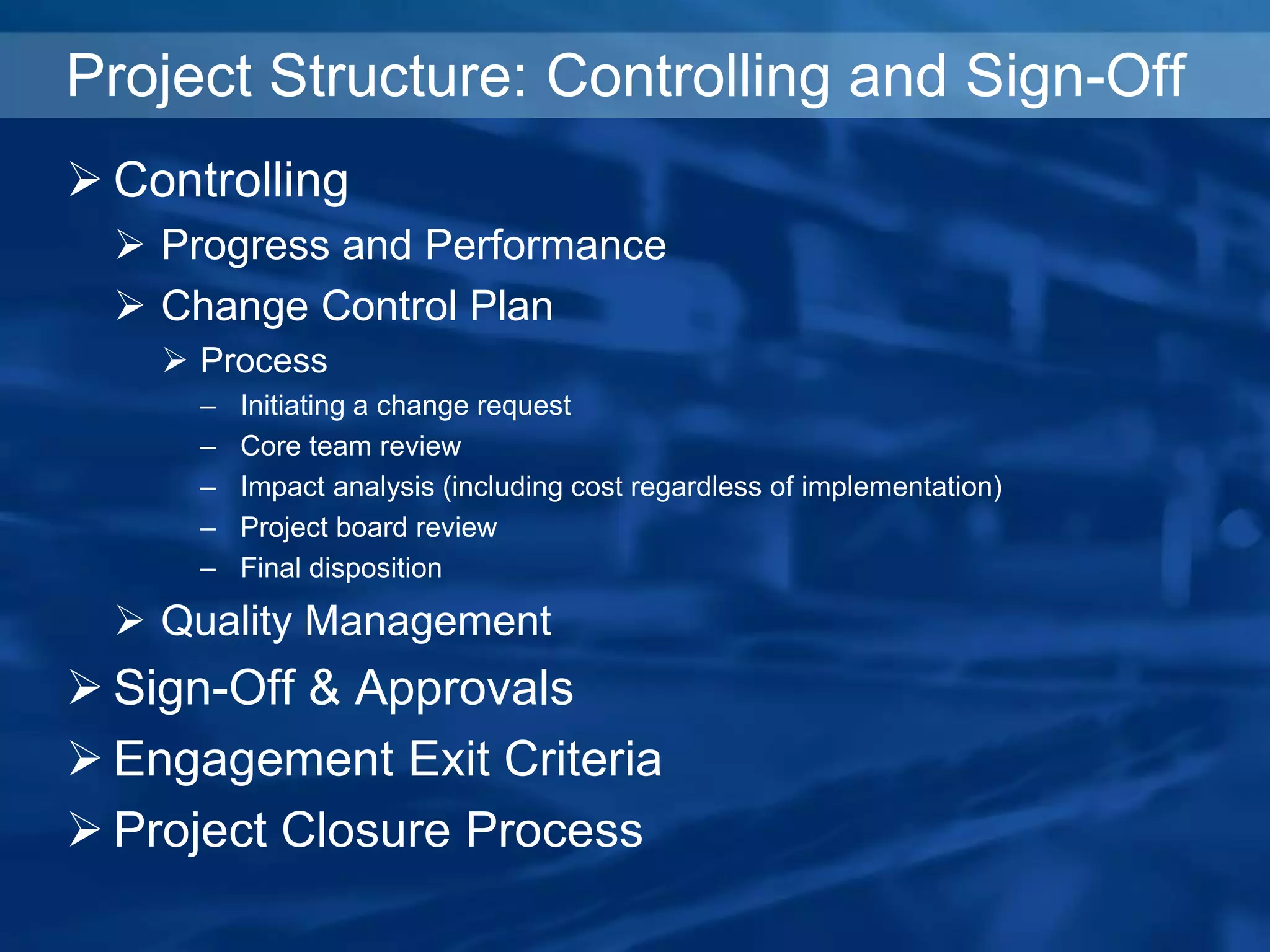 Project Structure: Controlling and Sign-Off

➢ Controlling
➢ Progress and Performance
➢ Change Control Plan
➢ Process
– Initiating a change request
– Core team review
– Impact analysis (including cost regardless of implementation)
– Project board review
– Final disposition
➢ Quality Management
➢ Sign-Off & Approvals
➢ Engagement Exit Criteria
➢ Project Closure Process